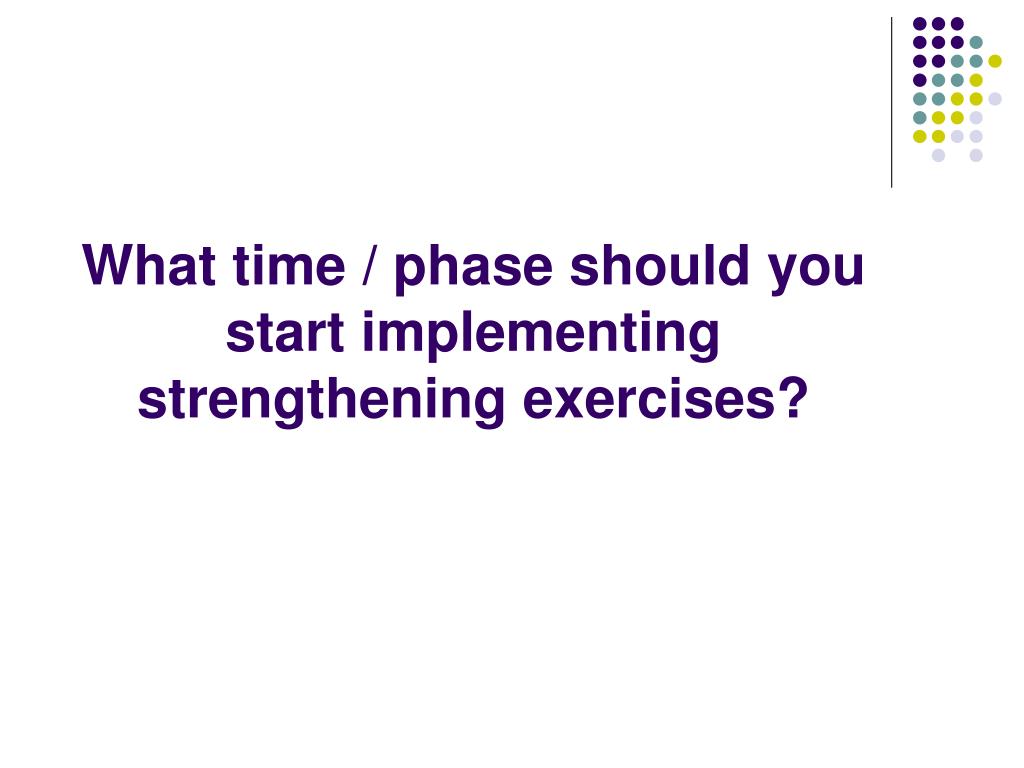 What time / phase should you start implementing strengthening exercises?